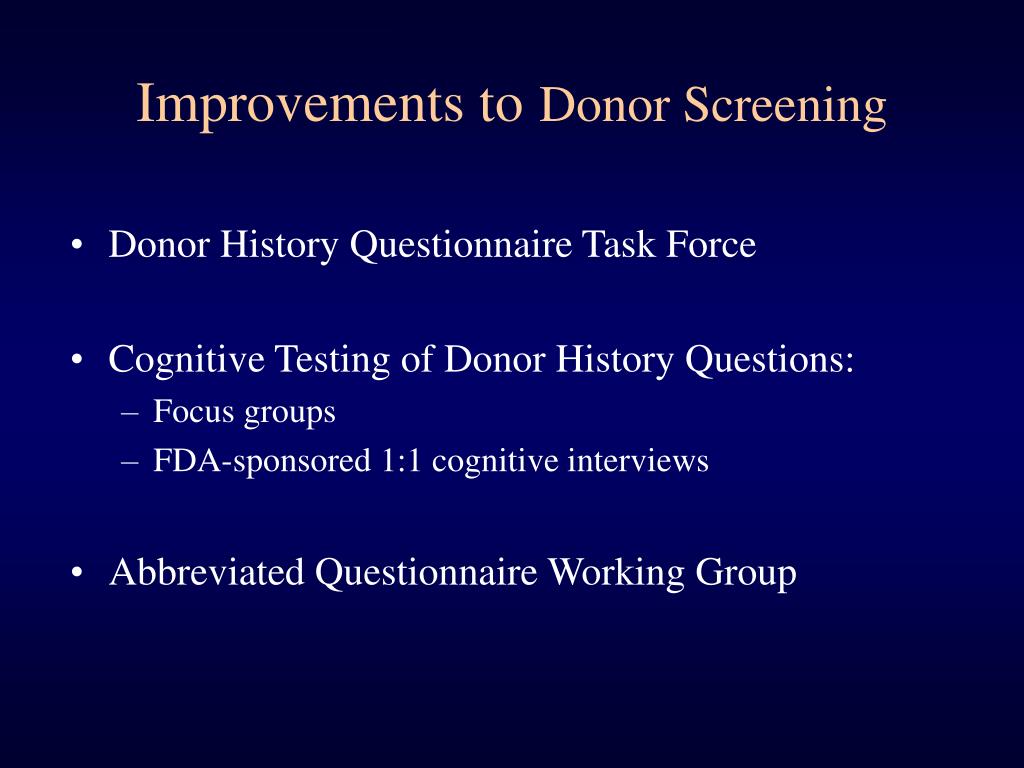 Improvements to Donor Screening

• Donor History Questionnaire Task Force

• Cognitive Testing of Donor History Questions:
– Focus groups
– FDA-sponsored 1:1 cognitive interviews

• Abbreviated Questionnaire Working Group